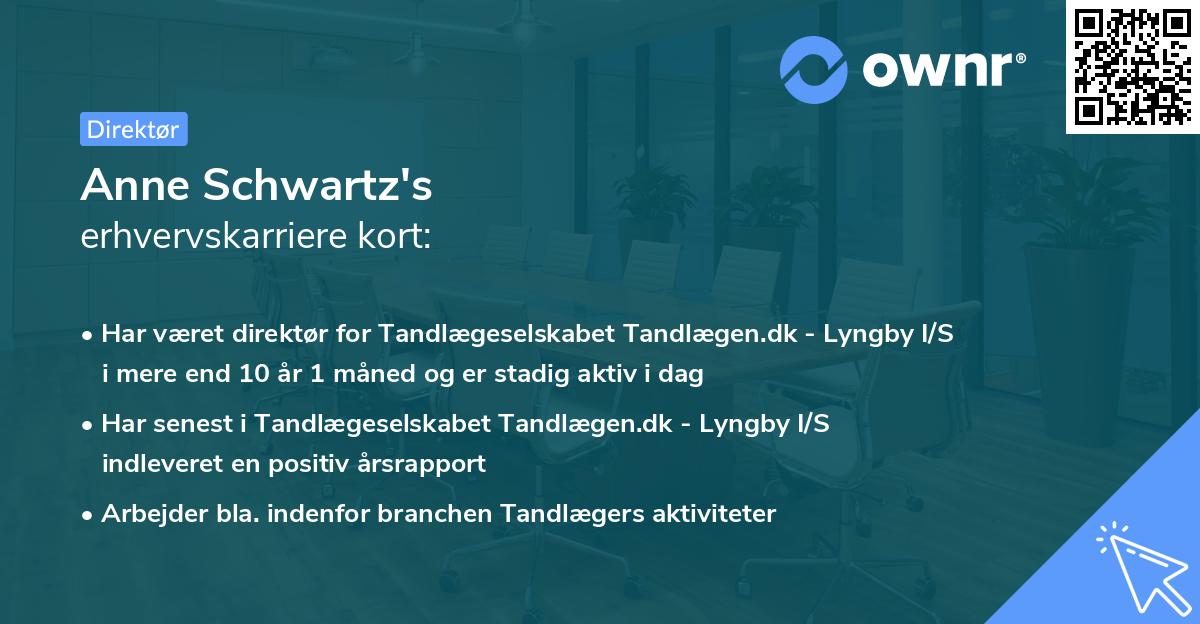 ownr®

Direktør

Anne Schwartz's
erhvervskarriere kort:

• Har været direktør for Tandlægeselskabet Tandlægen.dk - Lyngby I/S i mere end 10 år 1 måned og er stadig aktiv i dag

• Har senest i Tandlægeselskabet Tandlægen.dk - Lyngby I/S indleveret en positiv årsrapport

• Arbejder bla. indenfor branchen Tandlægers aktiviteter